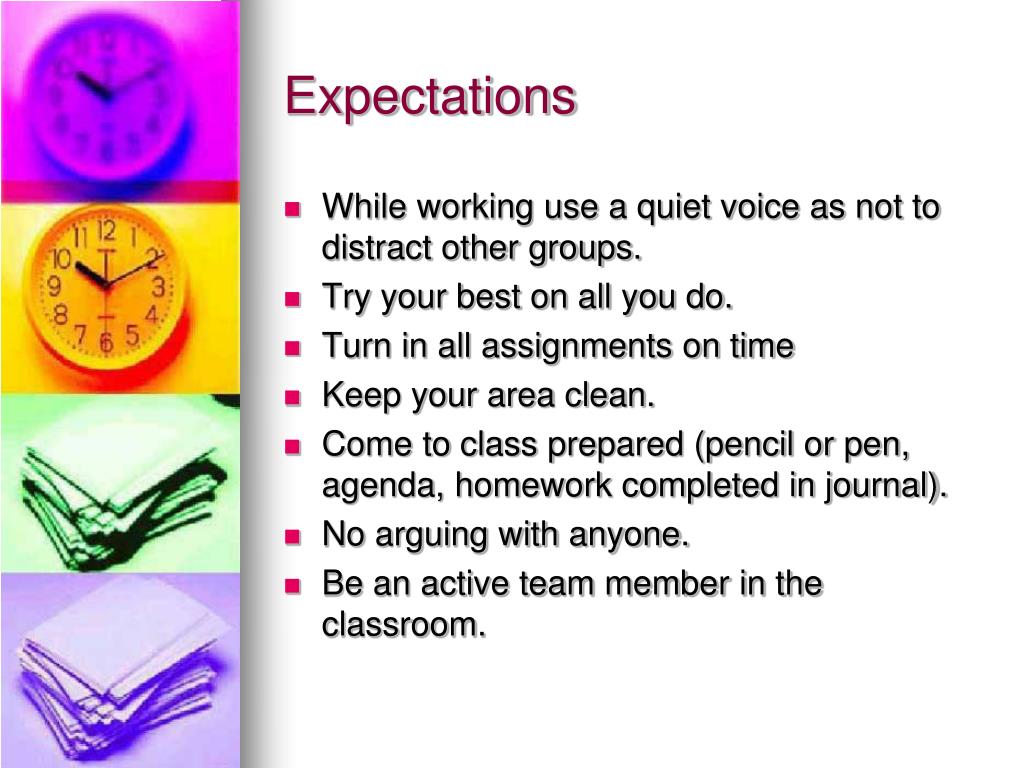 Expectations

- While working use a quiet voice as not to distract other groups.
- Try your best on all you do.
- Turn in all assignments on time
- Keep your area clean.
- Come to class prepared (pencil or pen, agenda, homework completed in journal).
- No arguing with anyone.
- Be an active team member in the classroom.